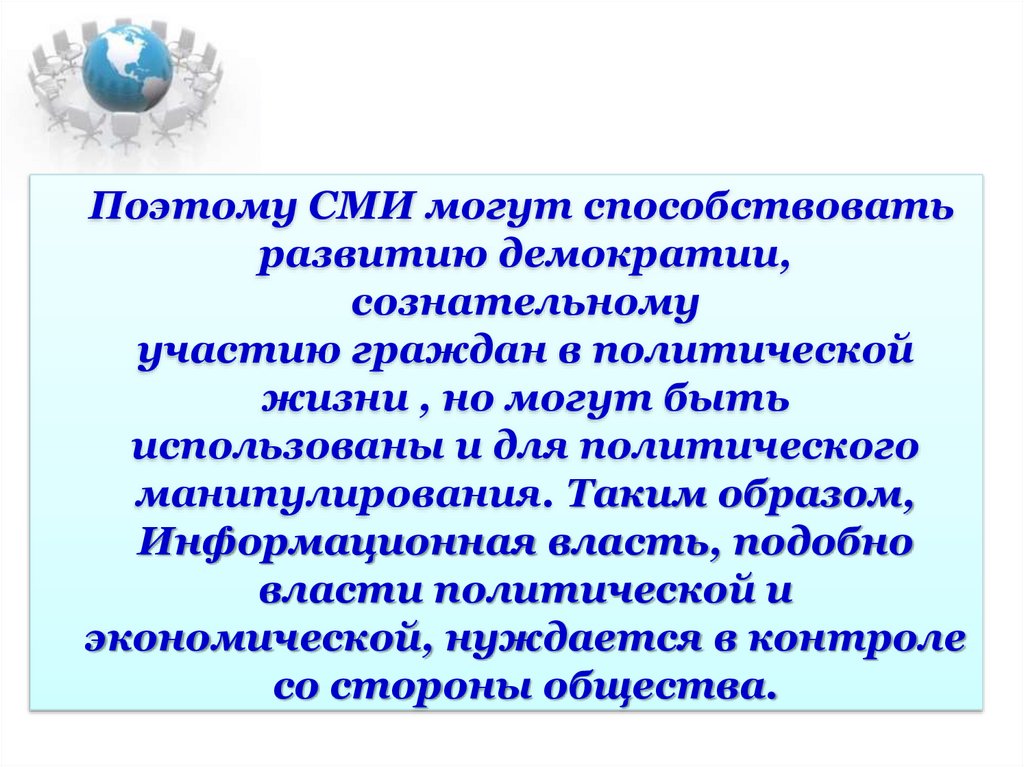 Поэтому СМИ могут способствовать развитию демократии, сознательному участию граждан в политической жизни , но могут быть использованы и для политического манипулирования. Таким образом, Информационная власть, подобно власти политической и экономической, нуждается в контроле со стороны общества.